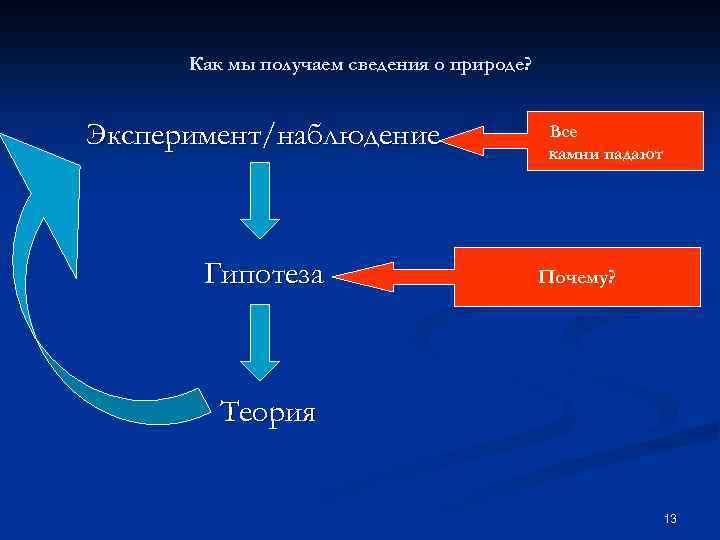 Как мы получаем сведения о природе?

Эксперимент/наблюдение

Все камни падают

Гипотеза

Почему?

Теория

13